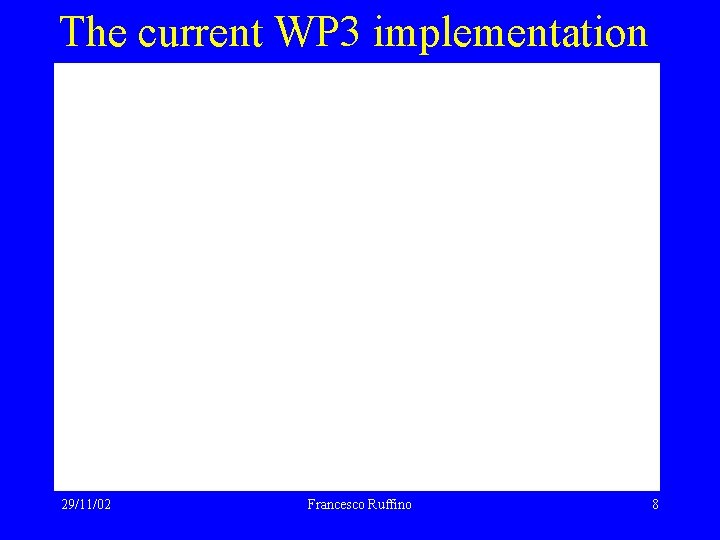 The current WP3 implementation

29/11/02

Francesco Ruffino

8